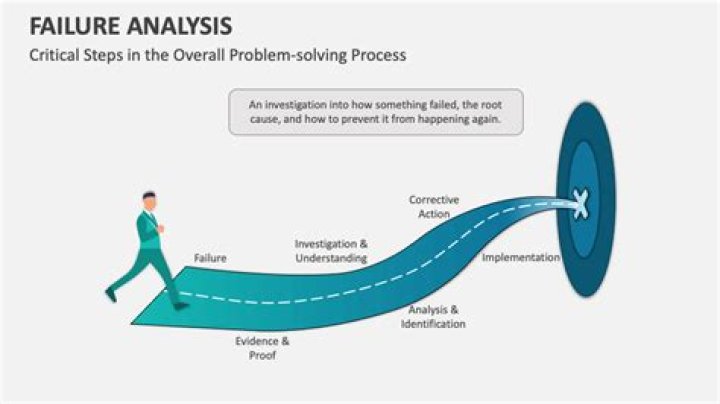 FAILURE ANALYSIS

Critical Steps in the Overall Problem-solving Process

An investigation into how something failed, the root cause, and how to prevent it from happening again.

Failure

Evidence & Proof

Investigation & Understanding

Analysis & Identification

Corrective Action

Implementation